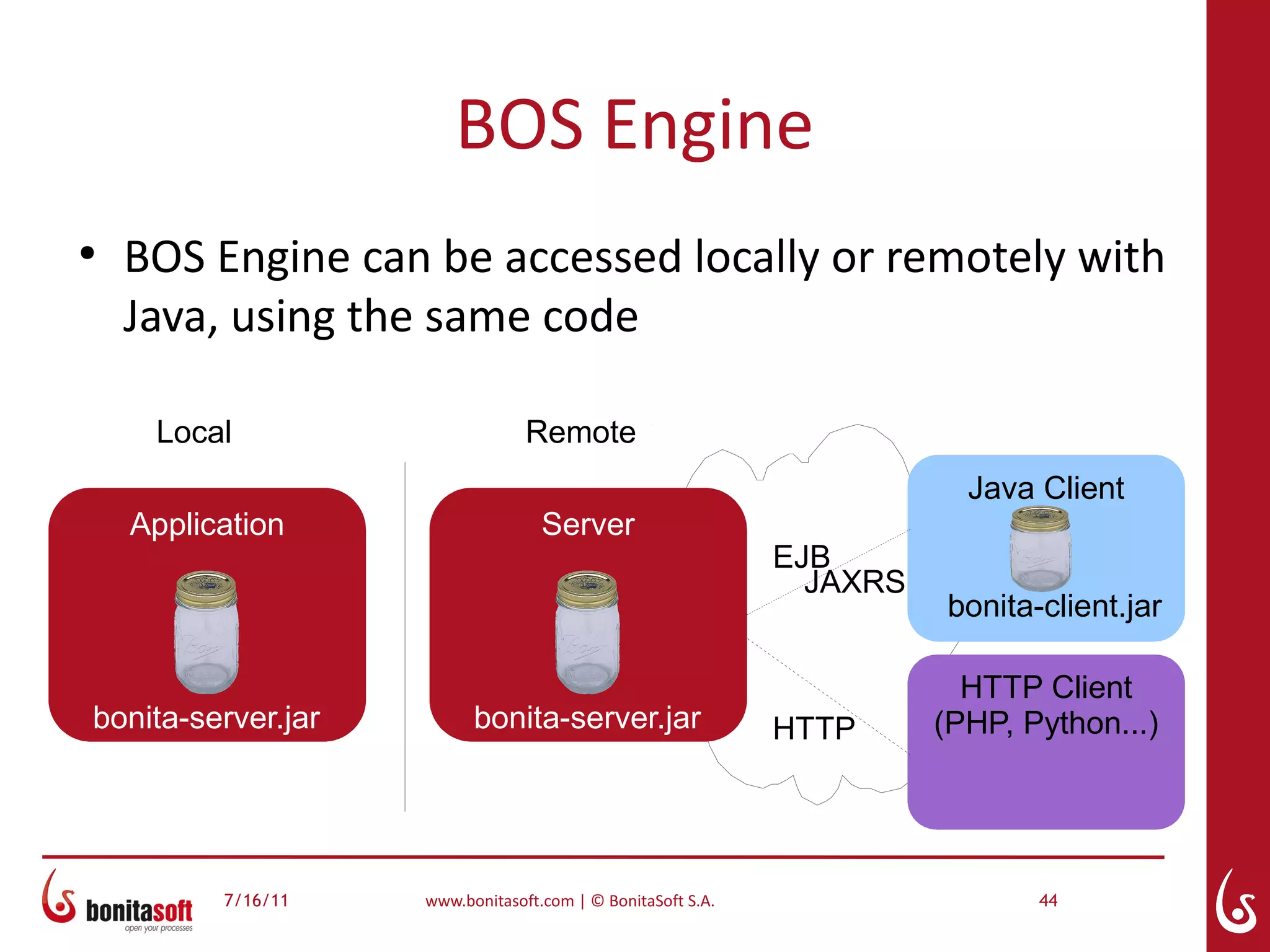 BOS Engine

• BOS Engine can be accessed locally or remotely with Java, using the same code

Local

Remote

Application

bonita-server.jar

Server

bonita-server.jar

EJB
JAXRS

HTTP

Java Client

bonita-client.jar

HTTP Client
(PHP, Python...)

bonitasoft
open your processes

7/16/11

www.bonitasoft.com | © BonitaSoft S.A.

44